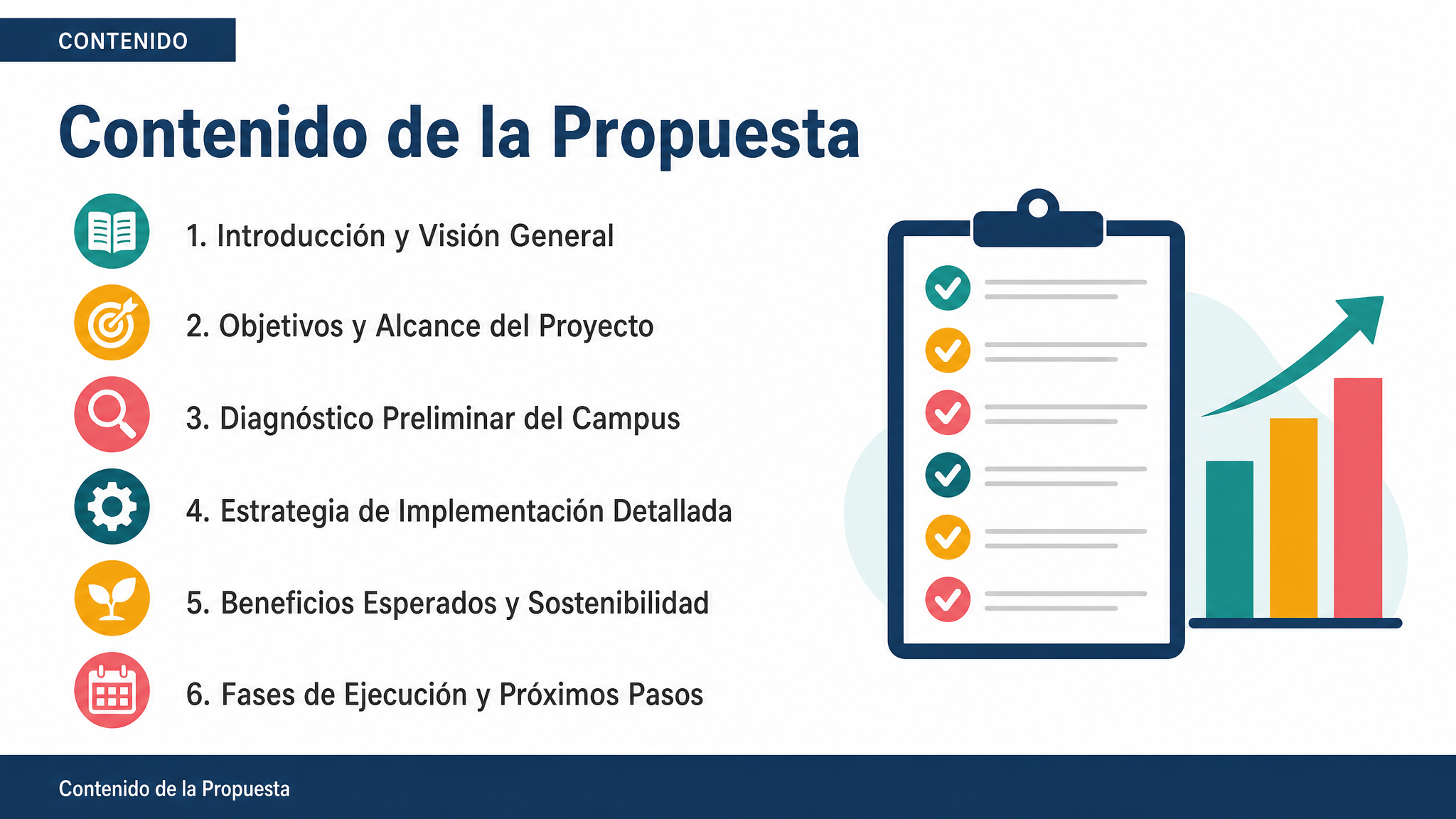 CONTENIDO

Contenido de la Propuesta

1. Introducción y Visión General

2. Objetivos y Alcance del Proyecto

3. Diagnóstico Preliminar del Campus

4. Estrategia de Implementación Detallada

5. Beneficios Esperados y Sostenibilidad

6. Fases de Ejecución y Próximos Pasos

Contenido de la Propuesta